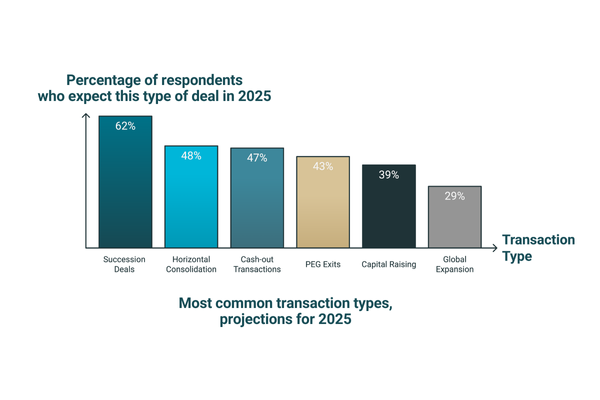 Percentage of respondents who expect this type of deal in 2025

62%
48%
47%
43%
39%
29%

Transaction Type

Succession Deals
Horizontal Consolidation
Cash-out Transactions
PEG Exits
Capital Raising
Global Expansion

Most common transaction types, projections for 2025